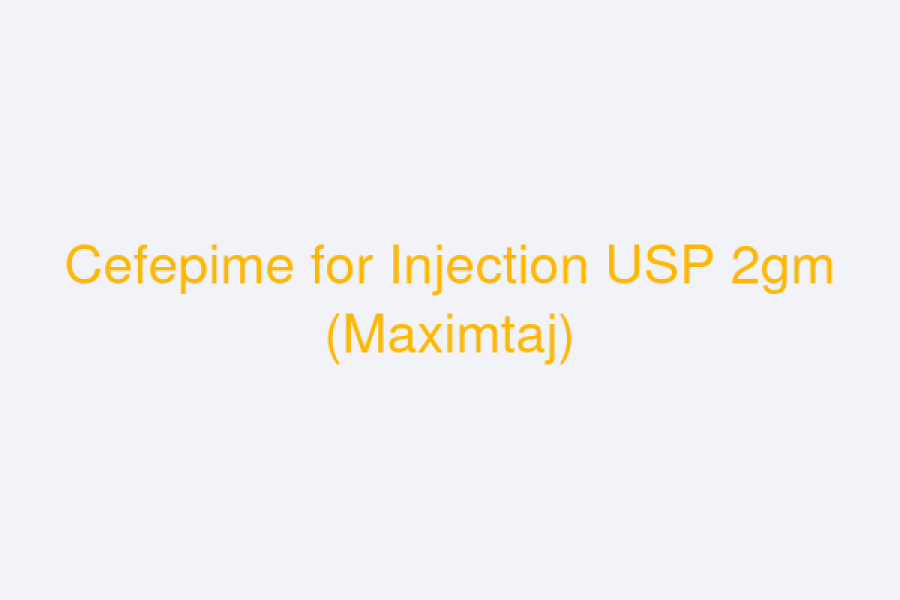 Cefepime for Injection USP 2gm (Maximtaj)